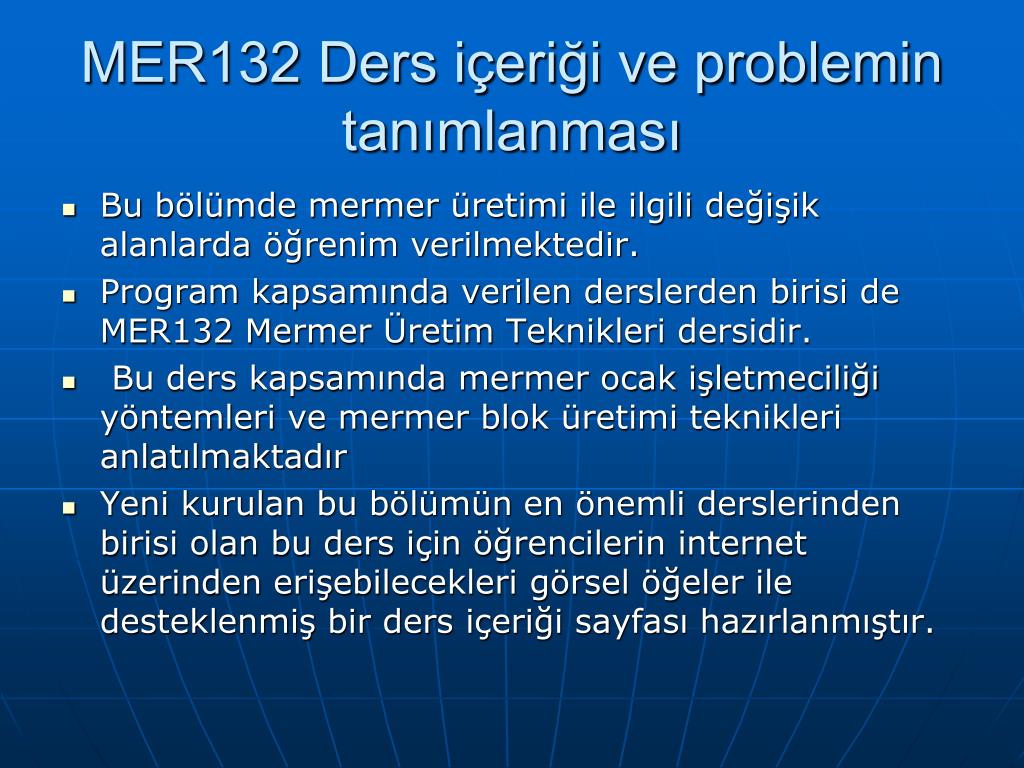 MER132 Ders içeriği ve problemin tanımlanması

- Bu bölümde mermer üretimi ile ilgili değişik alanlarda öğrenim verilmektedir.
- Program kapsamında verilen derslerden birisi de MER132 Mermer Üretim Teknikleri dersidir.
- Bu ders kapsamında mermer ocak işletmeciliği yöntemleri ve mermer blok üretimi teknikleri anlatılmaktadır
- Yeni kurulan bu bölümün en önemli derslerinden birisi olan bu ders için öğrencilerin internet üzerinden erişebilecekleri görsel öğeler ile desteklenmiş bir ders içeriği sayfası hazırlanmıştır.